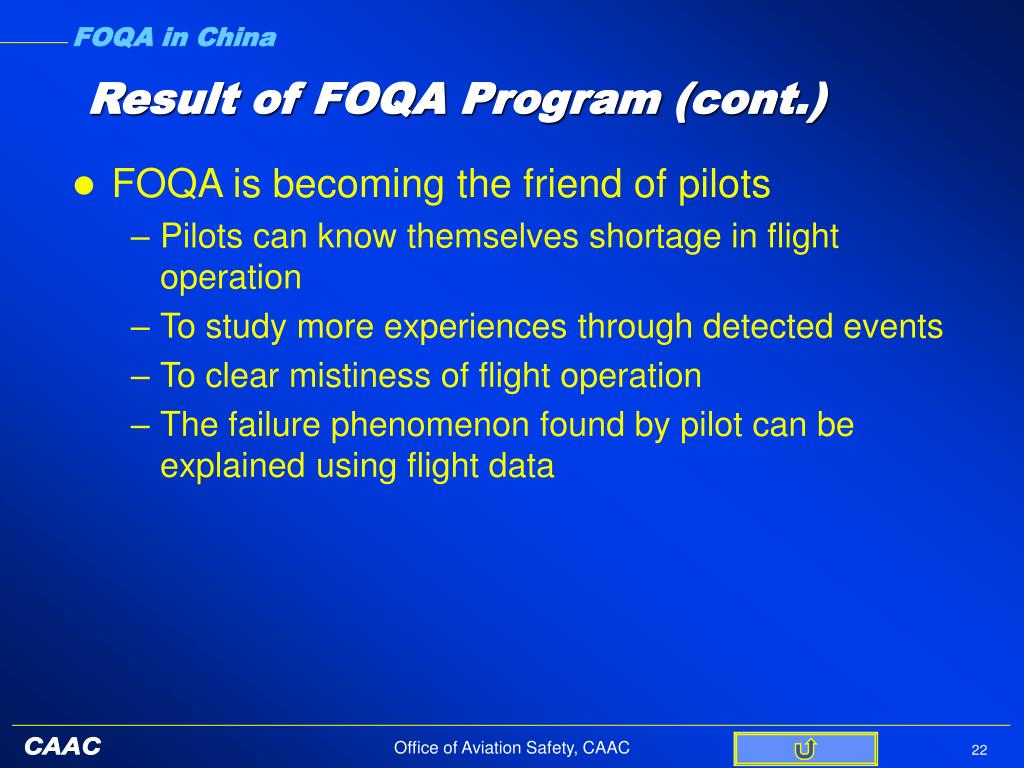 FOQA in China

Result of FOQA Program (cont.)

● FOQA is becoming the friend of pilots
– Pilots can know themselves shortage in flight operation
– To study more experiences through detected events
– To clear mistiness of flight operation
– The failure phenomenon found by pilot can be explained using flight data

CAAC

Office of Aviation Safety, CAAC

22